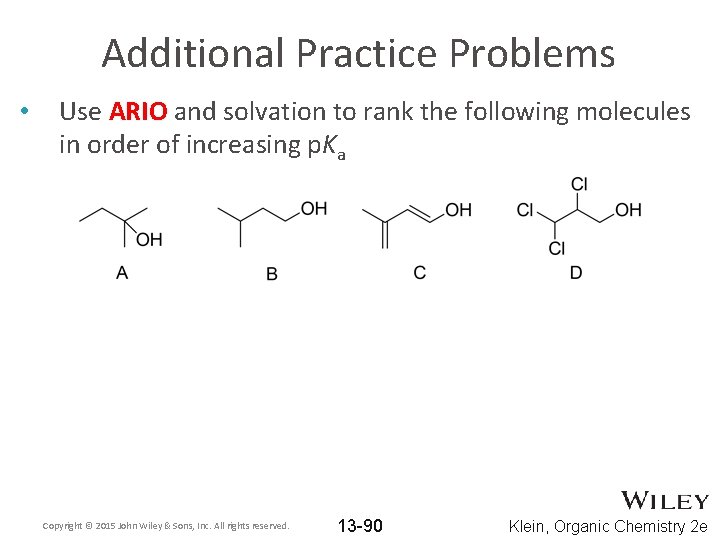 Additional Practice Problems

• Use ARIO and solvation to rank the following molecules in order of increasing p$K_a$

OH
A

OH
B

OH
C

Cl
Cl
OH
Cl
D

Copyright © 2015 John Wiley & Sons, Inc. All rights reserved.

13-90

WILEY

Klein, Organic Chemistry 2e